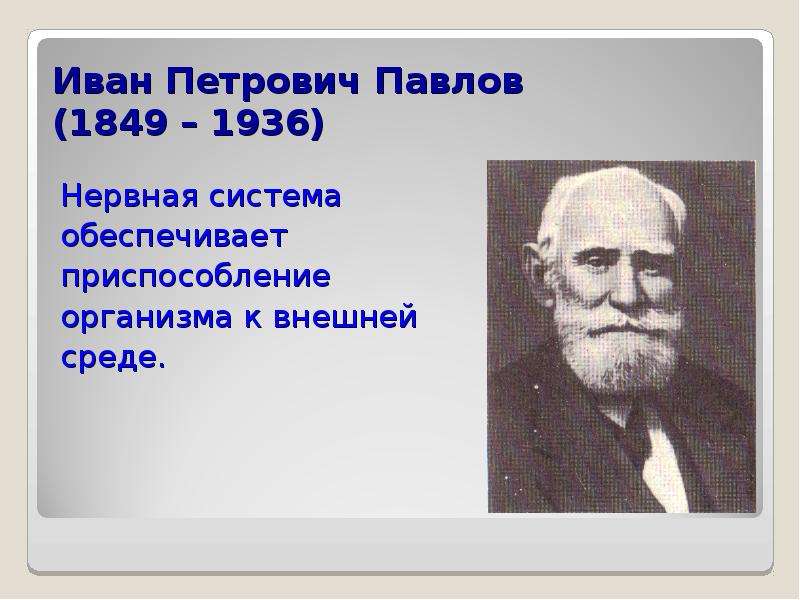 Иван Петрович Павлов
(1849 – 1936)

Нервная система обеспечивает приспособление организма к внешней среде.